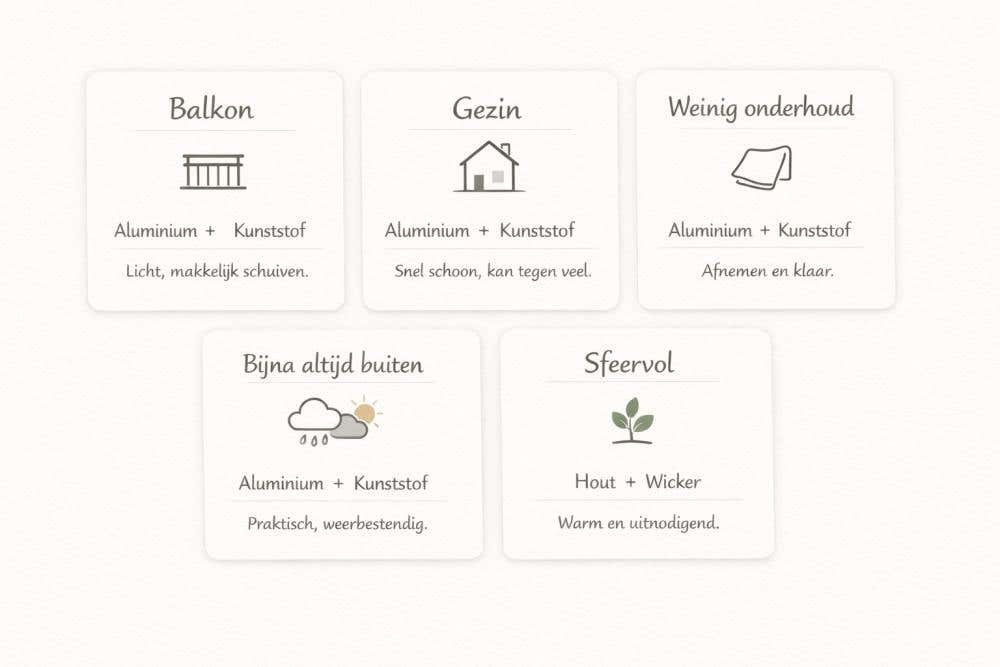 Balkon

Aluminium + Kunststof

Licht, makkelijk schuiven.

Gezin

Aluminium + Kunststof

Snel schoon, kan tegen veel.

Weinig onderhoud

Aluminium + Kunststof

Afnemen en klaar.

Bijna altijd buiten

Aluminium + Kunststof

Praktisch, weerbestendig.

Sfeervol

Hout + Wicker

Warm en uitnodigend.